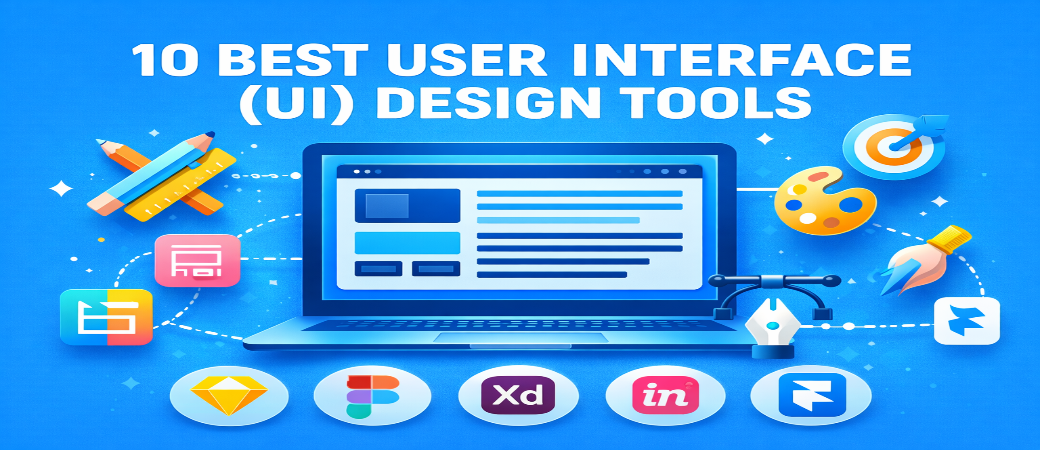 10 BEST USER INTERFACE (UI) DESIGN TOOLS

Xd

in